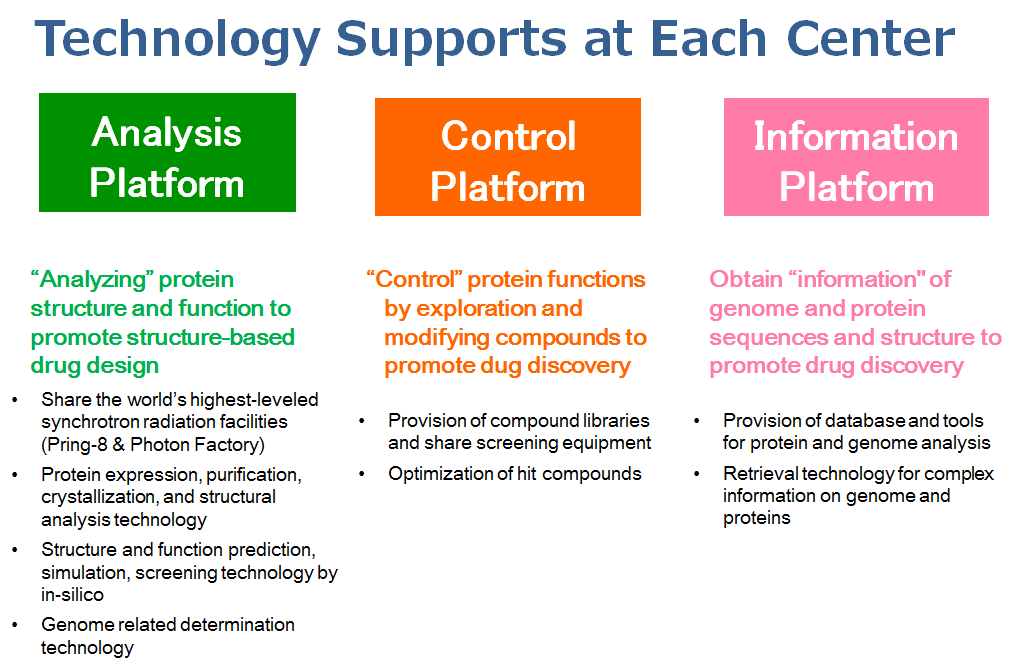 Technology Supports at Each Center

Analysis Platform

“Analyzing” protein structure and function to promote structure-based drug design

• Share the world’s highest-leveled synchrotron radiation facilities (Pring-8 & Photon Factory)
• Protein expression, purification, crystallization, and structural analysis technology
• Structure and function prediction, simulation, screening technology by in-silico
• Genome related determination technology

Control Platform

“Control” protein functions by exploration and modifying compounds to promote dug discovery

• Provision of compound libraries and share screening equipment
• Optimization of hit compounds

Information Platform

Obtain “information" of genome and protein sequences and structure to promote drug discovery

• Provision of database and tools for protein and genome analysis
• Retrieval technology for complex information on genome and proteins